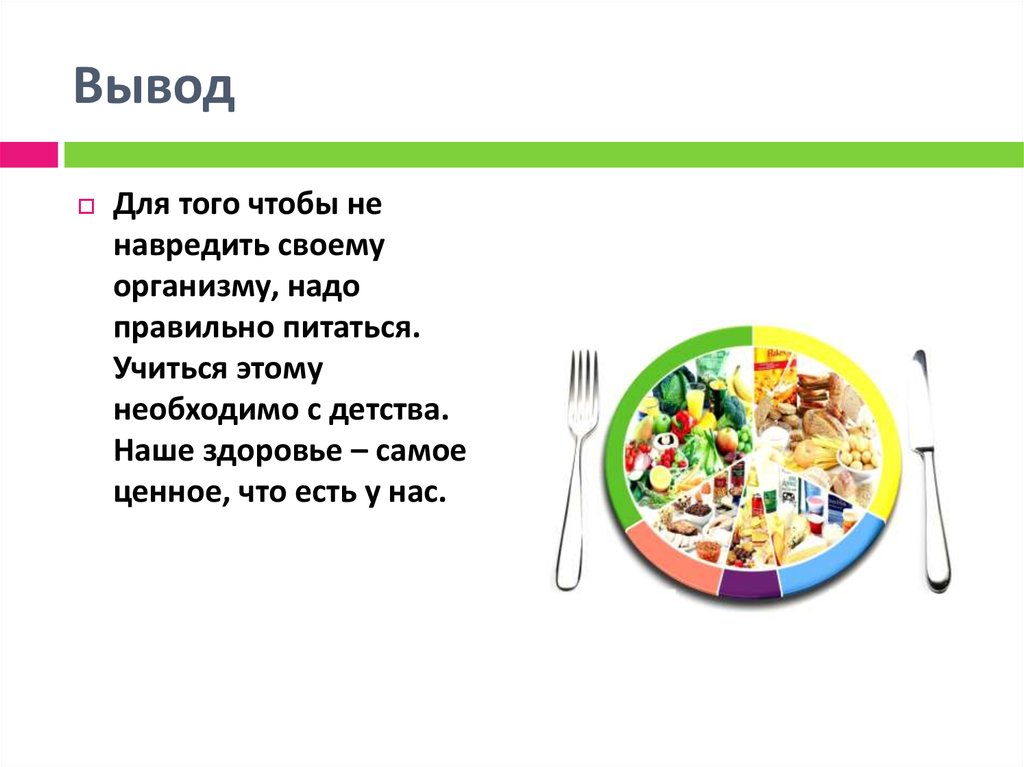 Вывод

Для того чтобы не навредить своему организму, надо правильно питаться. Учиться этому необходимо с детства. Наше здоровье – самое ценное, что есть у нас.